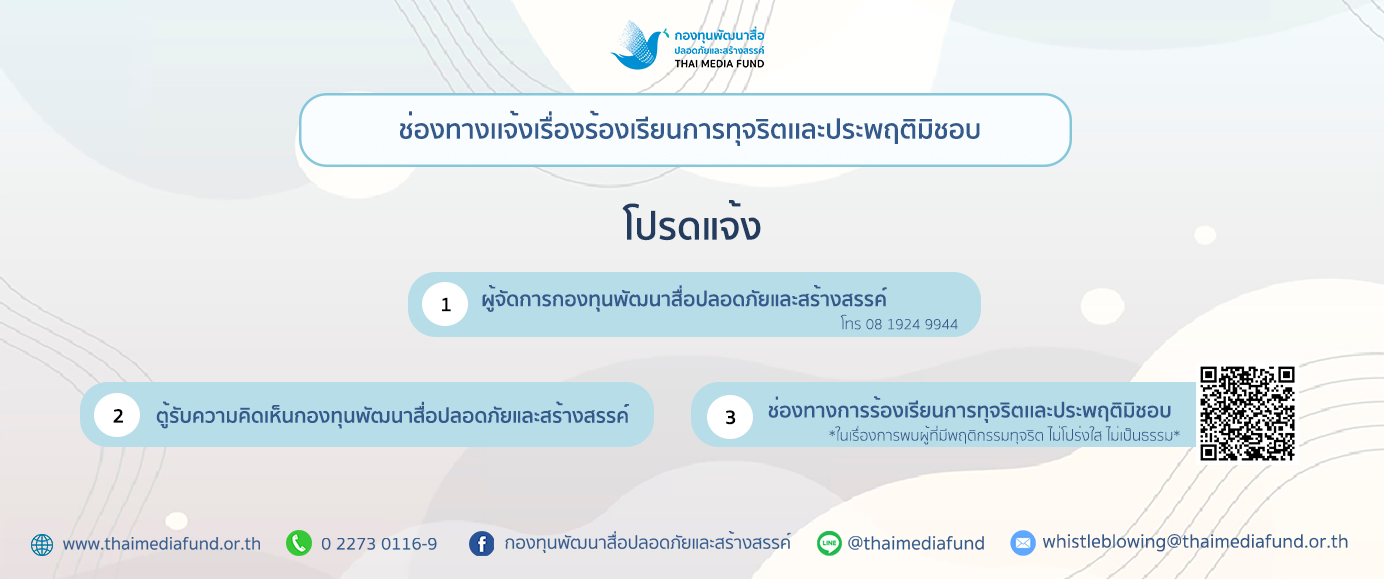 กองทุนพัฒนาสื่อ
ปลอดภัยและสร้างสรรค์
THAI MEDIA FUND

ช่องทางแจ้งเรื่องร้องเรียนการทุจริตและประพฤติมิชอบ

โปรดแจ้ง

1 ผู้จัดการกองทุนพัฒนาสื่อปลอดภัยและสร้างสรรค์
โทร 08 1924 9944

2 ตู้รับความคิดเห็นกองทุนพัฒนาสื่อปลอดภัยและสร้างสรรค์

3 ช่องทางการร้องเรียนการทุจริตและประพฤติมิชอบ
*ในเรื่องการพบผู้ที่มีพฤติกรรมทุจริต ไม่โปร่งใส ไม่เป็นธรรม*

www.thaimediafund.or.th
0 2273 0116-9
กองทุนพัฒนาสื่อปลอดภัยและสร้างสรรค์
@thaimediafund
whistleblowing@thaimediafund.or.th